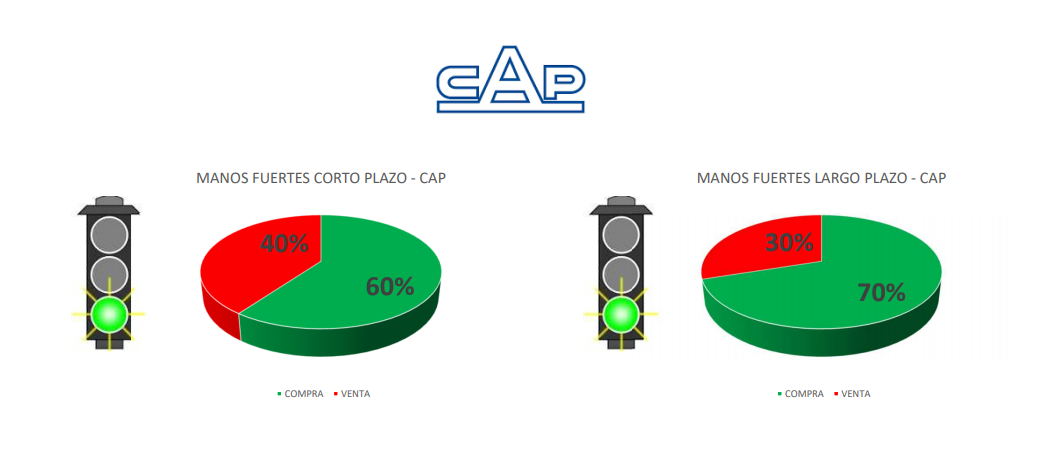 CAP

MANOS FUERTES CORTO PLAZO - CAP

40%

60%

COMPRA VENTA

MANOS FUERTES LARGO PLAZO - CAP

30%

70%

COMPRA VENTA